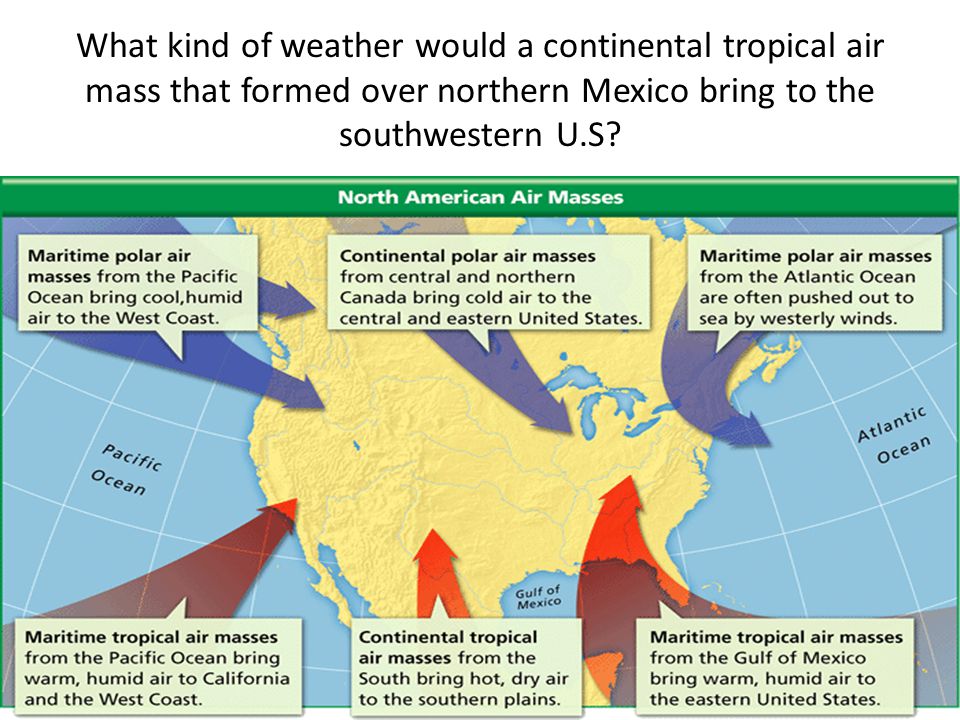 What kind of weather would a continental tropical air mass that formed over northern Mexico bring to the southwestern U.S?

North American Air Masses

Maritime polar air masses from the Pacific Ocean bring cool,humid air to the West Coast.

Continental polar air masses from central and northern Canada bring cold air to the central and eastern United States.

Maritime polar air masses from the Atlantic Ocean are often pushed out to sea by westerly winds.

Pacific Ocean

Atlantic Ocean

Gulf of Mexico

Maritime tropical air masses from the Pacific Ocean bring warm, humid air to California and the West Coast.

Continental tropical air masses from the South bring hot, dry air to the southern plains.

Maritime tropical air masses from the Gulf of Mexico bring warm, humid air to the eastern United States.